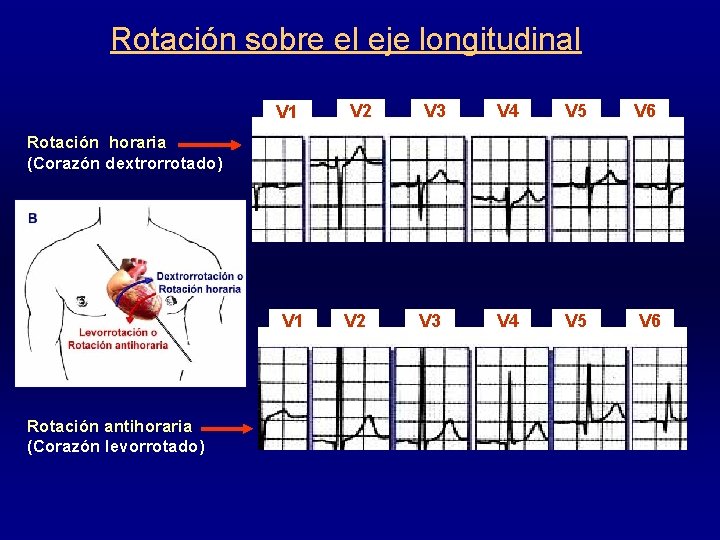 Rotación sobre el eje longitudinal

V1 V2 V3 V4 V5 V6

Rotación horaria
(Corazón dextrorrotado)

B

Dextrorrotación o
Rotación horaria

Levorrotación o
Rotación antihoraria

V1 V2 V3 V4 V5 V6

Rotación antihoraria
(Corazón levorrotado)